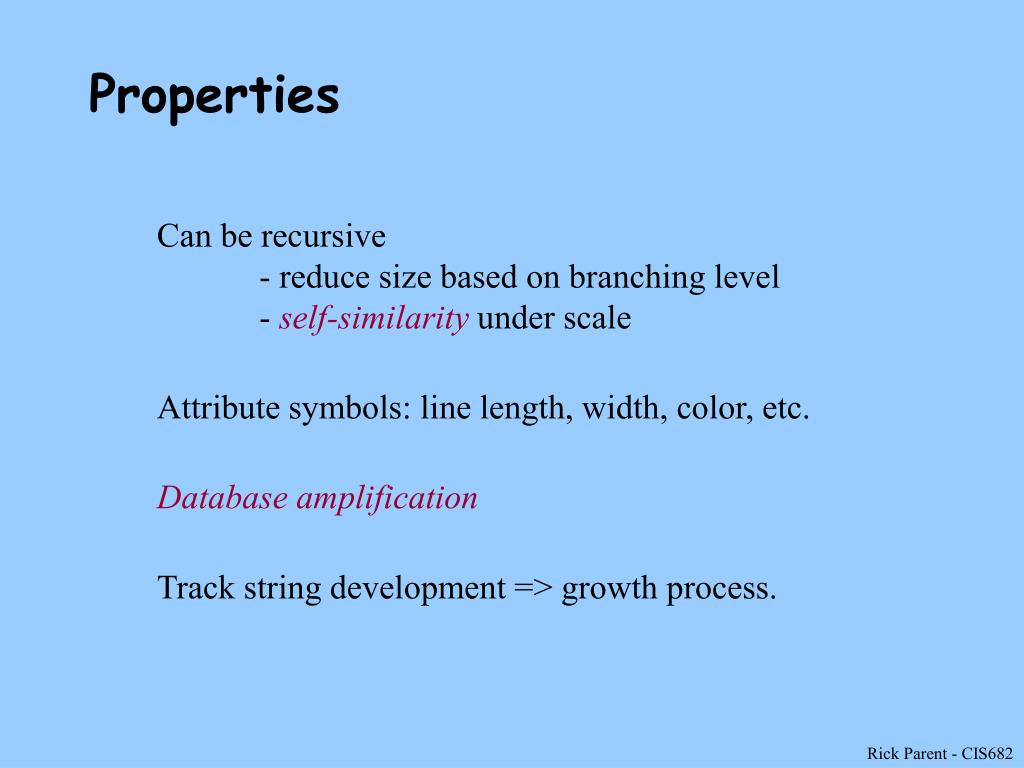 Properties

Can be recursive
- reduce size based on branching level
- self-similarity under scale

Attribute symbols: line length, width, color, etc.

Database amplification

Track string development => growth process.

Rick Parent - CIS682